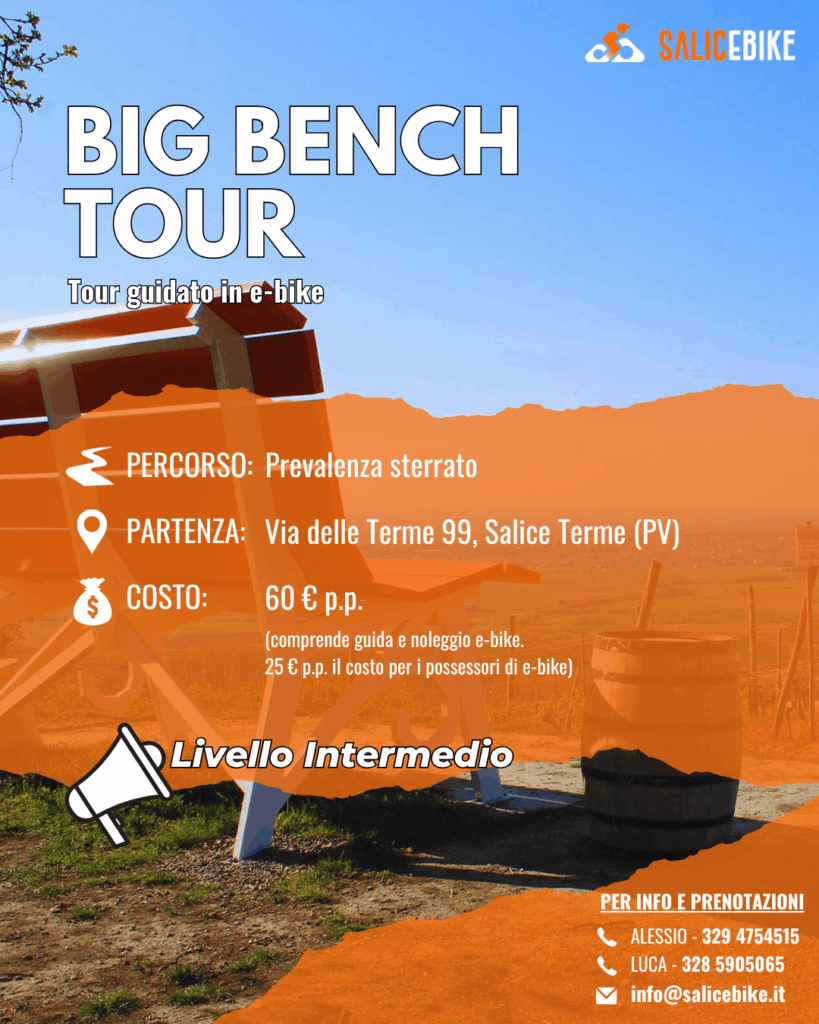 SALICEBIKE

BIG BENCH TOUR

Tour guidato in e-bike

PERCORSO: Prevalenza sterrato

PARTENZA: Via delle Terme 99, Salice Terme (PV)

COSTO: 60 € p.p.

(comprende guida e noleggio e-bike. 25 € p.p. il costo per i possessori di e-bike)

Livello Intermedio

PER INFO E PRENOTAZIONI

ALESSIO - 329 4754515

LUCA - 328 5905065

info@salicebike.it